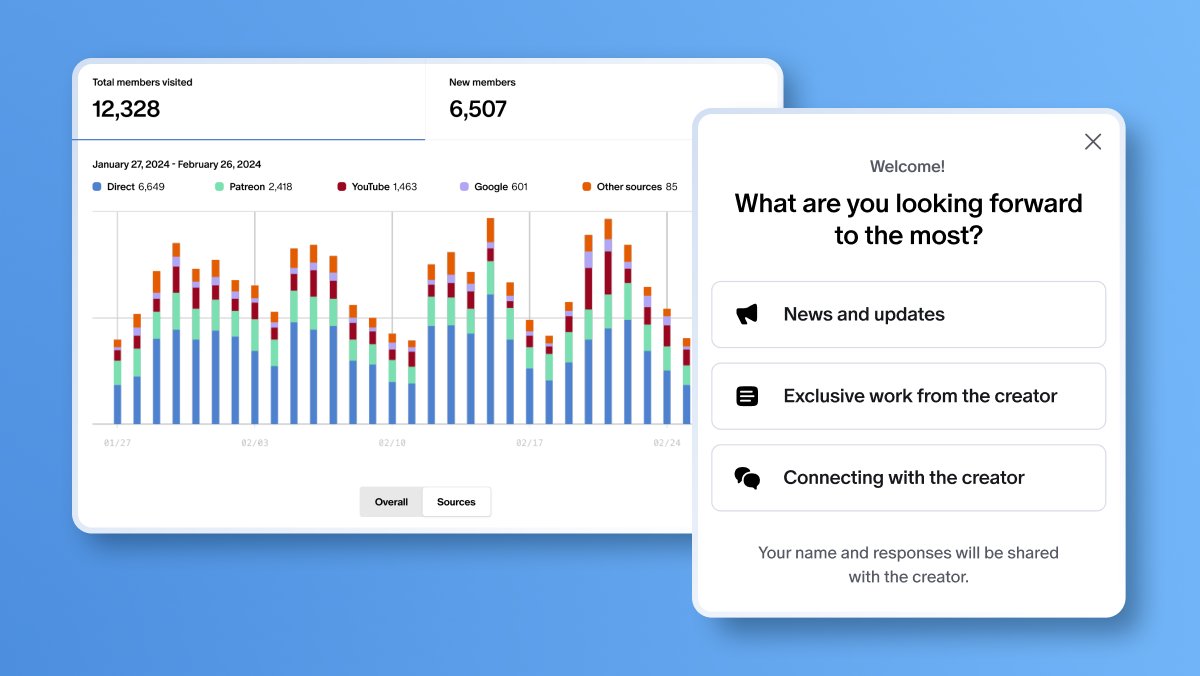 Total members visited
12,328

New members
6,507

January 27, 2024 - February 26, 2024

Direct 6,649
Patreon 2,418
YouTube 1,463
Google 601
Other sources 85

01/27
02/03
02/10
02/17
02/24

Overall
Sources

Welcome!

What are you looking forward to the most?

News and updates

Exclusive work from the creator

Connecting with the creator

Your name and responses will be shared with the creator.